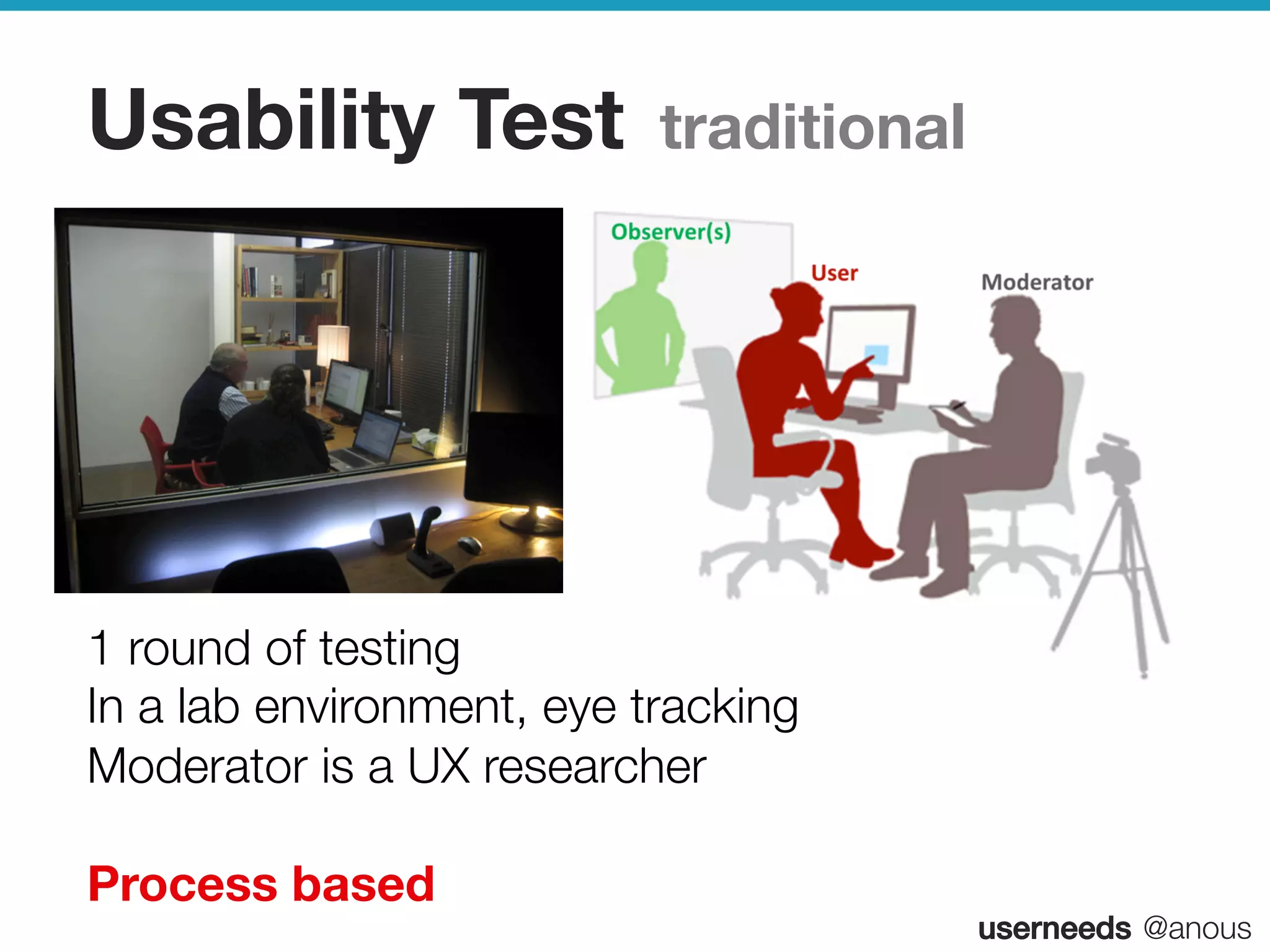 Usability Test traditional

Observer(s)

User

Moderator

1 round of testing
In a lab environment, eye tracking
Moderator is a UX researcher

Process based

userneeds @anous